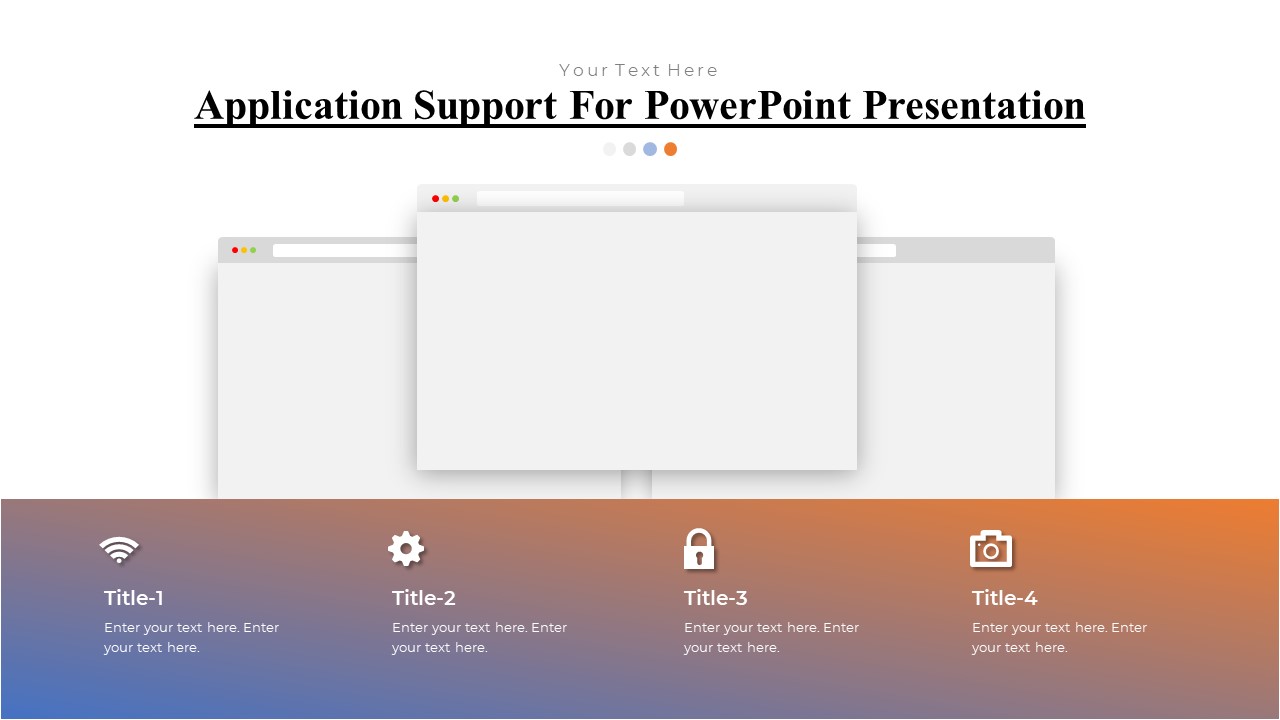 Your Text Here

Application Support For PowerPoint Presentation

Title-1

Enter your text here. Enter your text here.

Title-2

Enter your text here. Enter your text here.

Title-3

Enter your text here. Enter your text here.

Title-4

Enter your text here. Enter your text here.